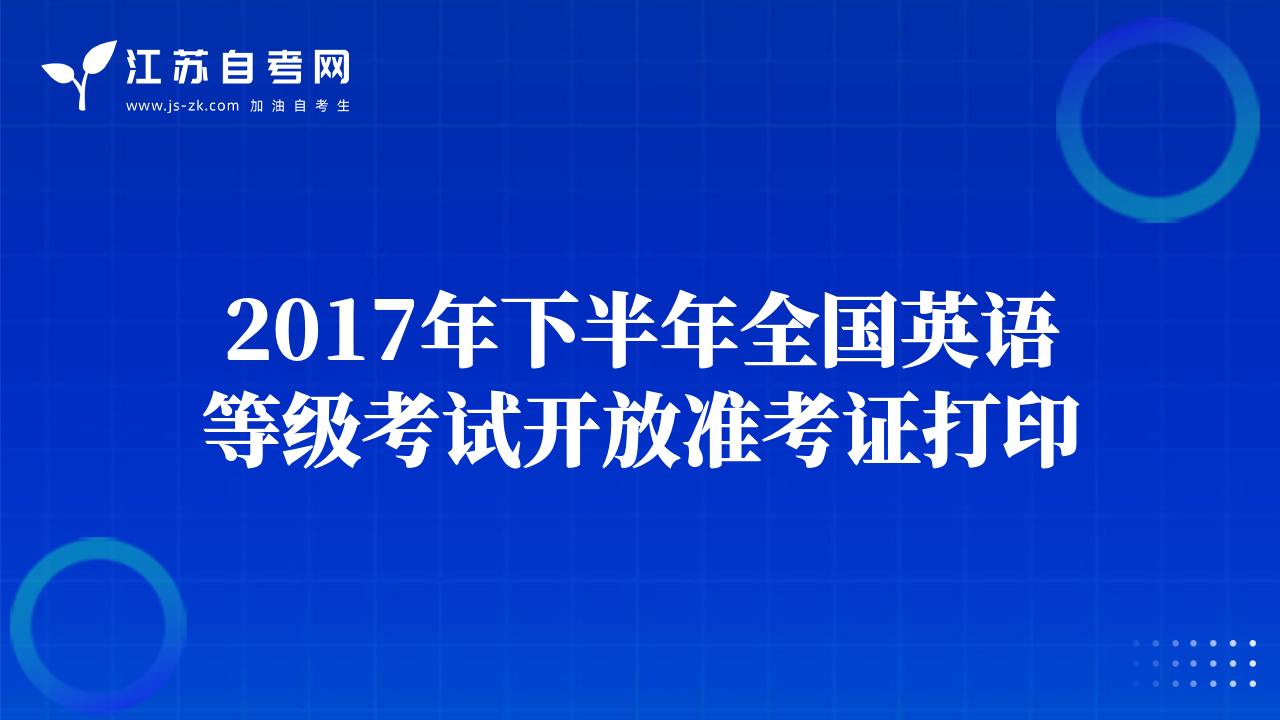 江苏自考网
www.js-zk.com 加油自考生

2017年下半年全国英语等级考试开放准考证打印